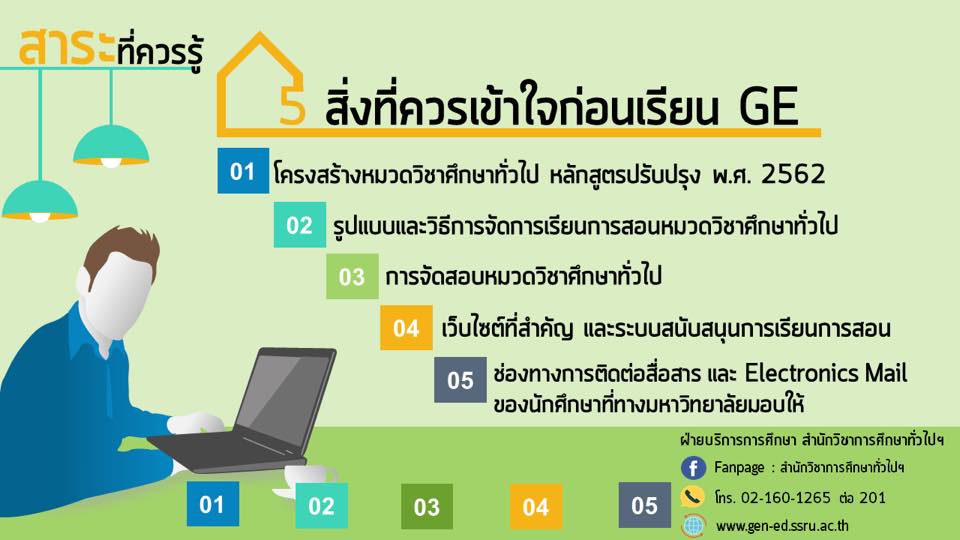 สาระที่ควรรู้

5 สิ่งที่ควรเข้าใจก่อนเรียน GE

01 โครงสร้างหมวดวิชาศึกษาทั่วไป หลักสูตรปรับปรุง พ.ศ. 2562

02 รูปแบบและวิธีการจัดการเรียนการสอนหมวดวิชาศึกษาทั่วไป

03 การจัดสอบหมวดวิชาศึกษาทั่วไป

04 เว็บไซต์ที่สำคัญ และระบบสนับสนุนการเรียนการสอน

05 ช่องทางการติดต่อสื่อสาร และ Electronics Mail ของนักศึกษาที่ทางมหาวิทยาลัยมอบให้

ฝ่ายบริการการศึกษา สำนักวิชาการศึกษาทั่วไปฯ

Fanpage : สำนักวิชาการศึกษาทั่วไปฯ

โทร. 02-160-1265 ต่อ 201

www.gen-ed.ssru.ac.th

01 02 03 04 05